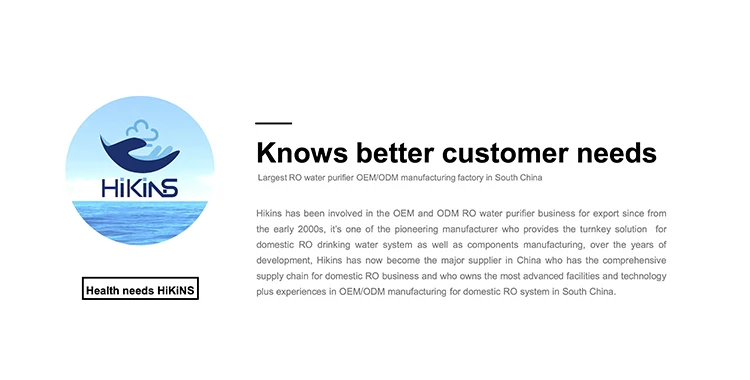 HiKiNS

Health needs HiKiNS

Knows better customer needs

Largest RO water purifier OEM/ODM manufacturing factory in South China

Hikins has been involved in the OEM and ODM RO water purifier business for export since from the early 2000s, it's one of the pioneering manufacturer who provides the turnkey solution for domestic RO drinking water system as well as components manufacturing, over the years of development, Hikins has now become the major supplier in China who has the comprehensive supply chain for domestic RO business and who owns the most advanced facilities and technology plus experiences in OEM/ODM manufacturing for domestic RO system in South China.